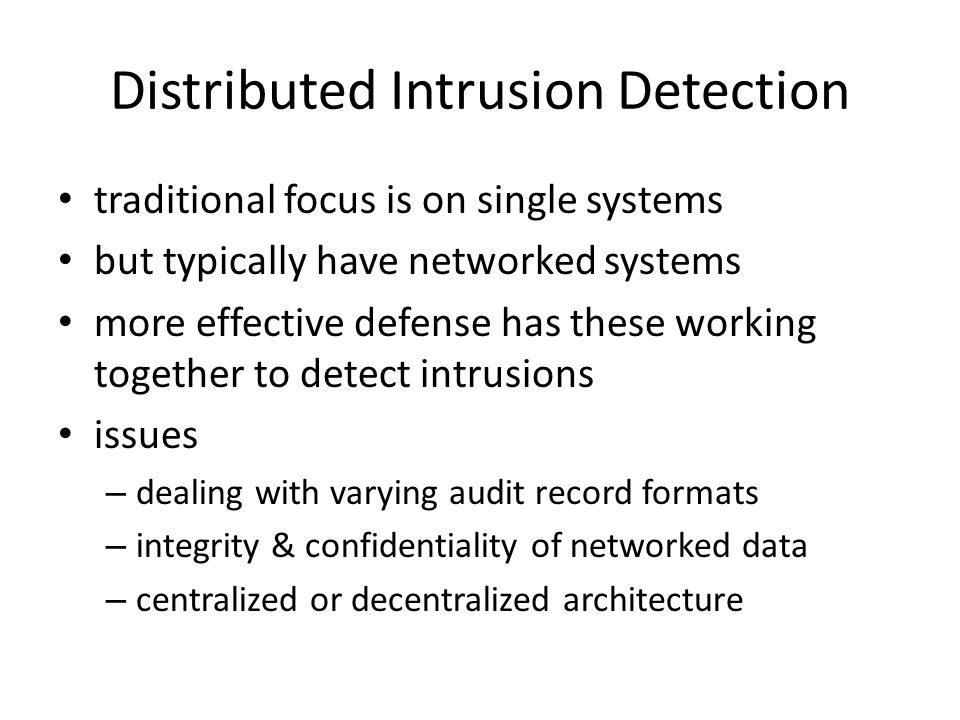 Distributed Intrusion Detection

• traditional focus is on single systems
• but typically have networked systems
• more effective defense has these working together to detect intrusions
• issues
– dealing with varying audit record formats
– integrity & confidentiality of networked data
– centralized or decentralized architecture